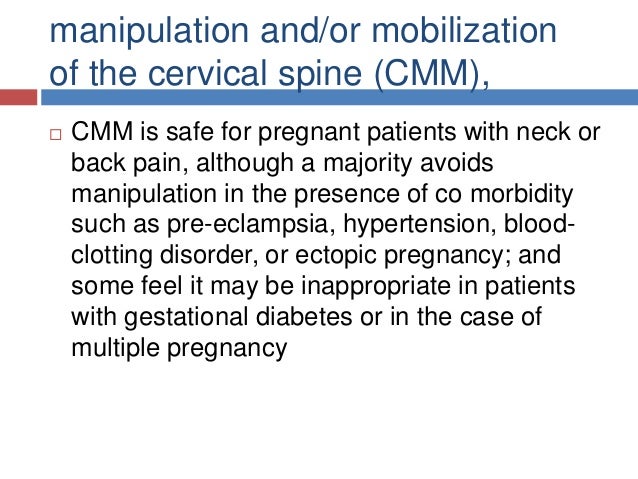 manipulation and/or mobilization of the cervical spine (CMM),

□ CMM is safe for pregnant patients with neck or back pain, although a majority avoids manipulation in the presence of co morbidity such as pre-eclampsia, hypertension, blood-clotting disorder, or ectopic pregnancy; and some feel it may be inappropriate in patients with gestational diabetes or in the case of multiple pregnancy